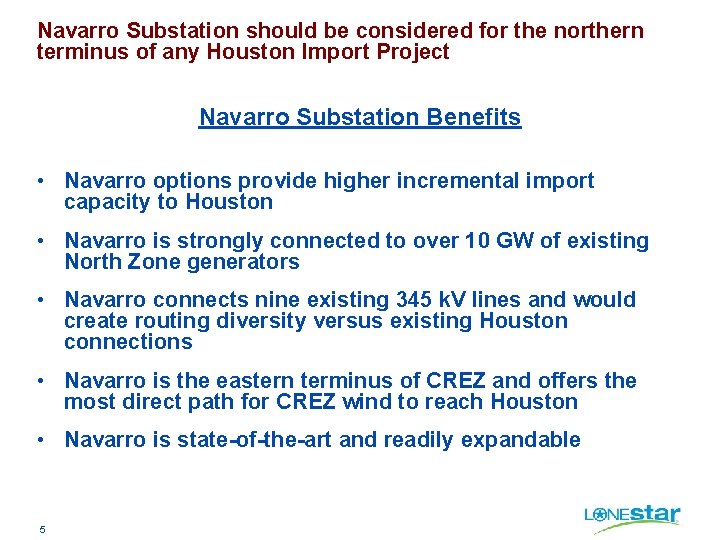 Navarro Substation should be considered for the northern terminus of any Houston Import Project

Navarro Substation Benefits

• Navarro options provide higher incremental import capacity to Houston

• Navarro is strongly connected to over 10 GW of existing North Zone generators

• Navarro connects nine existing 345 kV lines and would create routing diversity versus existing Houston connections

• Navarro is the eastern terminus of CREZ and offers the most direct path for CREZ wind to reach Houston

• Navarro is state-of-the-art and readily expandable

5

LONEstar